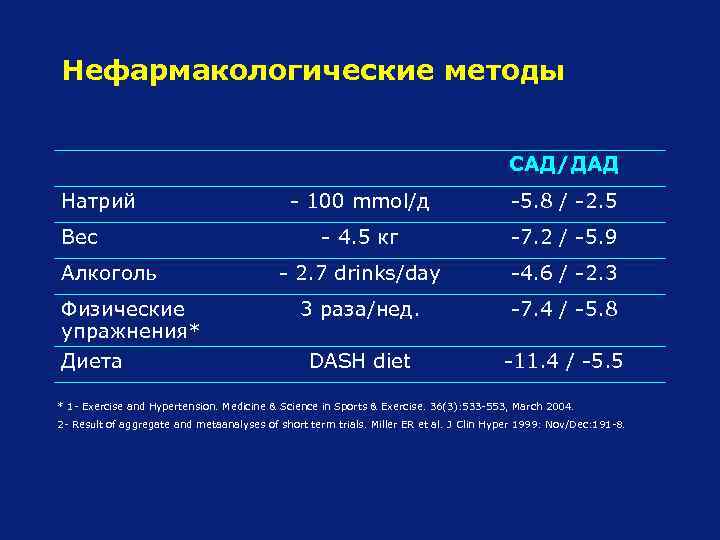 Нефармакологические методы

| | | САД/ДАД |
|---|---|---|
| Натрий | - 100 mmol/д | -5.8 / -2.5 |
| Вес | - 4.5 кг | -7.2 / -5.9 |
| Алкоголь | - 2.7 drinks/day | -4.6 / -2.3 |
| Физические упражнения* | 3 раза/нед. | -7.4 / -5.8 |
| Диета | DASH diet | -11.4 / -5.5 |

* 1- Exercise and Hypertension. Medicine & Science in Sports & Exercise. 36(3):533-553, March 2004.

2- Result of aggregate and metaanalyses of short term trials. Miller ER et al. J Clin Hyper 1999: Nov/Dec:191-8.